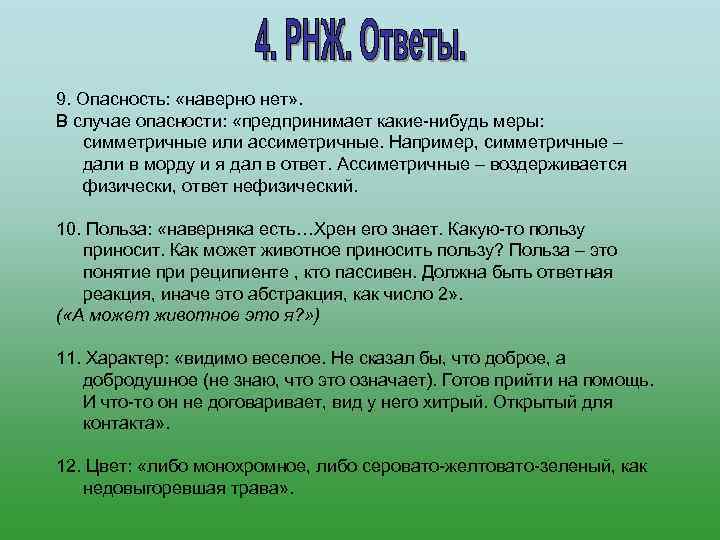 4. РНЖ. Ответы.

9. Опасность: «наверно нет».
В случае опасности: «предпринимает какие-нибудь меры: симметричные или ассиметричные. Например, симметричные – дали в морду и я дал в ответ. Ассиметричные – воздерживается физически, ответ нефизический.

10. Польза: «наверняка есть…Хрен его знает. Какую-то пользу приносит. Как может животное приносить пользу? Польза – это понятие при реципиенте , кто пассивен. Должна быть ответная реакция, иначе это абстракция, как число 2».
(«А может животное это я?»)

11. Характер: «видимо веселое. Не сказал бы, что доброе, а добродушное (не знаю, что это означает). Готов прийти на помощь. И что-то он не договаривает, вид у него хитрый. Открытый для контакта».

12. Цвет: «либо монохромное, либо серовато-желтовато-зеленый, как недовыгоревшая трава».